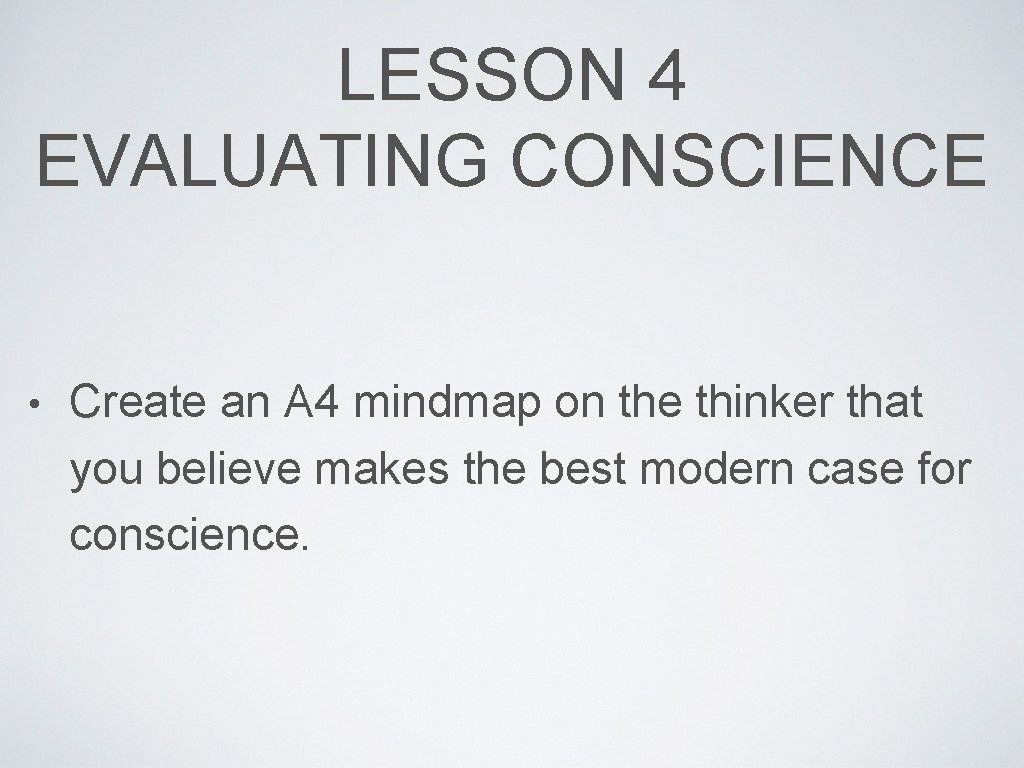 LESSON 4
EVALUATING CONSCIENCE

• Create an A4 mindmap on the thinker that you believe makes the best modern case for conscience.